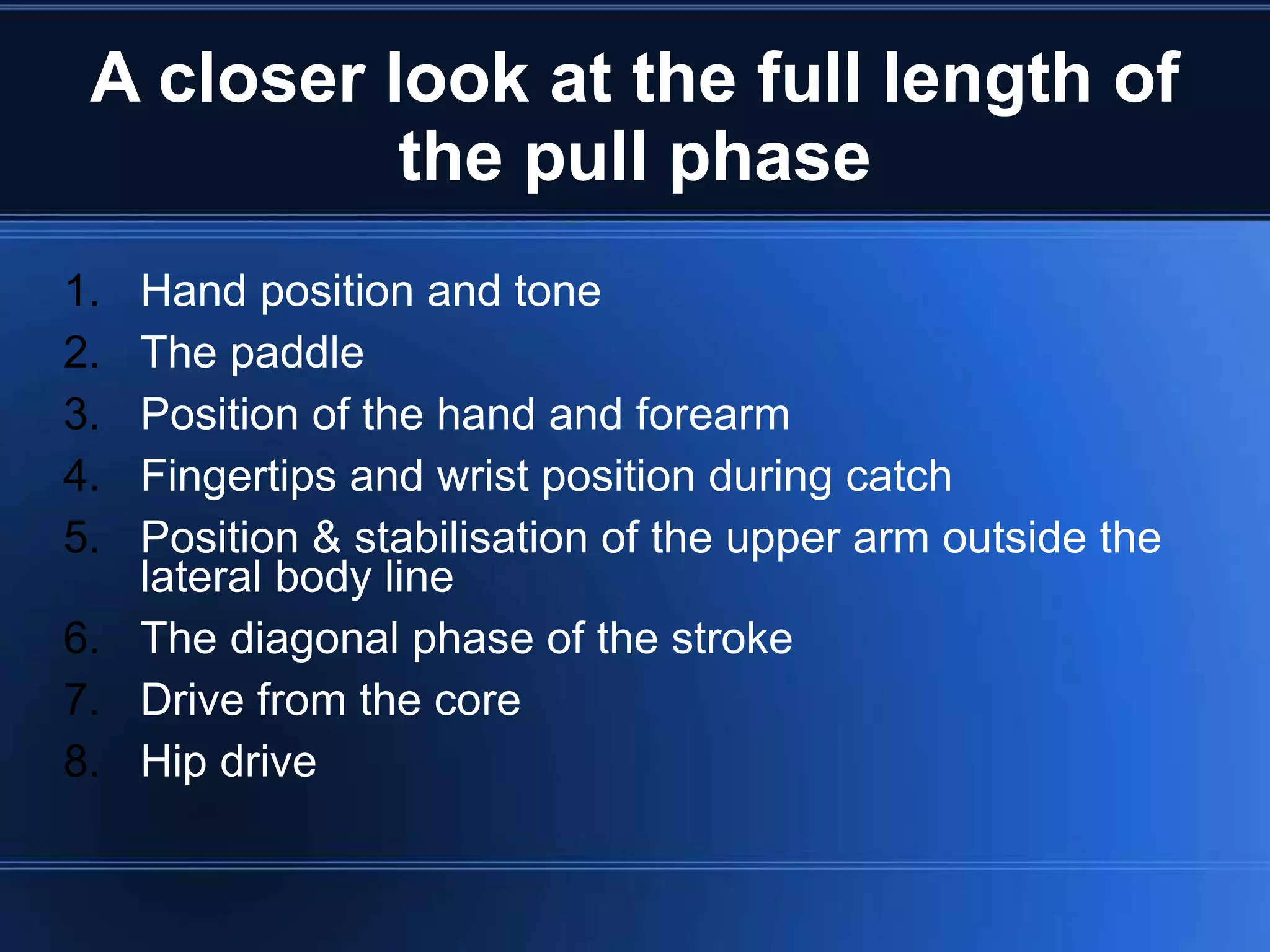 A closer look at the full length of the pull phase

1. Hand position and tone
2. The paddle
3. Position of the hand and forearm
4. Fingertips and wrist position during catch
5. Position & stabilisation of the upper arm outside the lateral body line
6. The diagonal phase of the stroke
7. Drive from the core
8. Hip drive